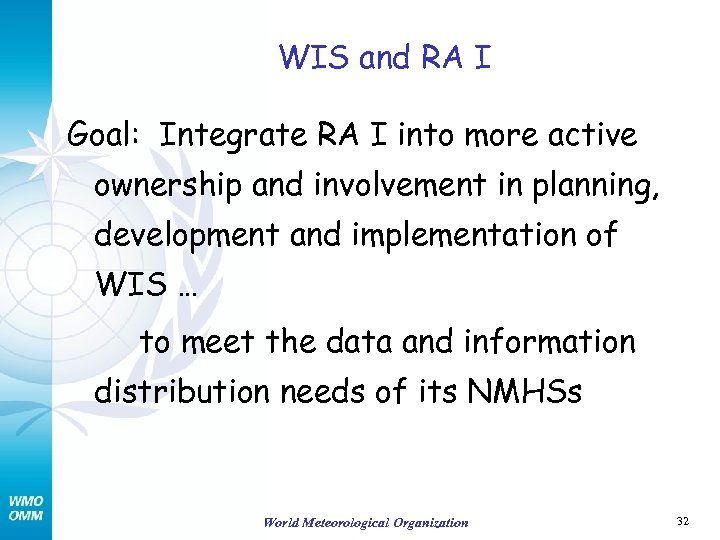 WIS and RA I

Goal: Integrate RA I into more active ownership and involvement in planning, development and implementation of WIS …

to meet the data and information distribution needs of its NMHSs

WMO
OMM

World Meteorological Organization

32